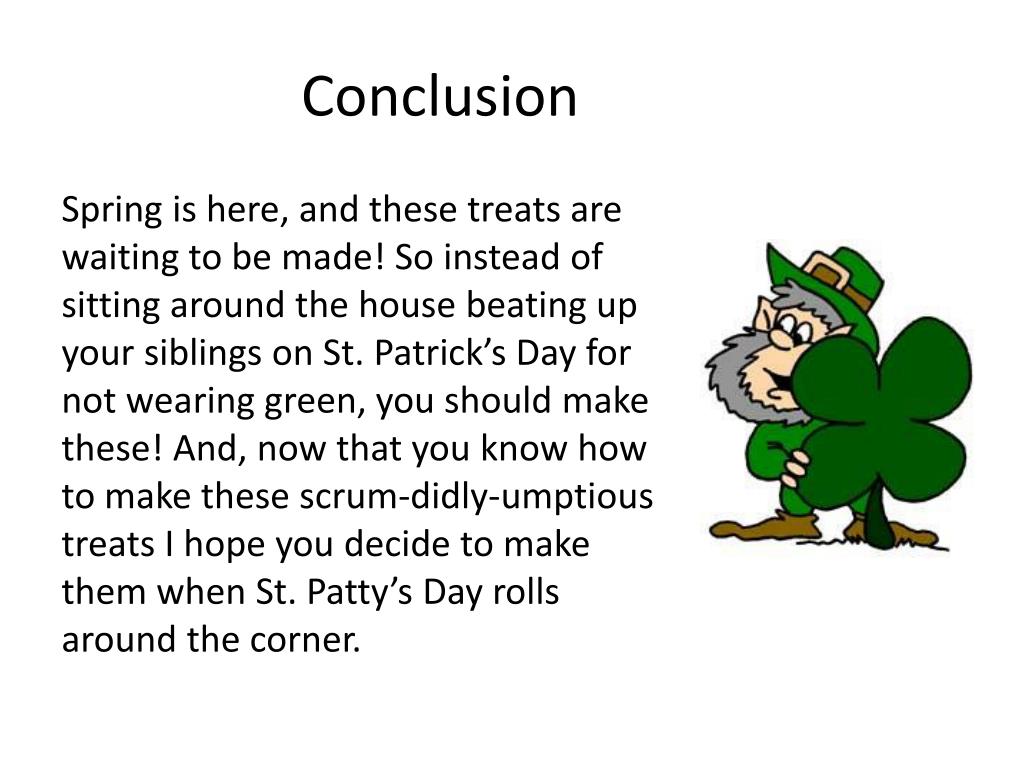 Conclusion

Spring is here, and these treats are waiting to be made! So instead of sitting around the house beating up your siblings on St. Patrick’s Day for not wearing green, you should make these! And, now that you know how to make these scrum-didly-umptious treats I hope you decide to make them when St. Patty’s Day rolls around the corner.